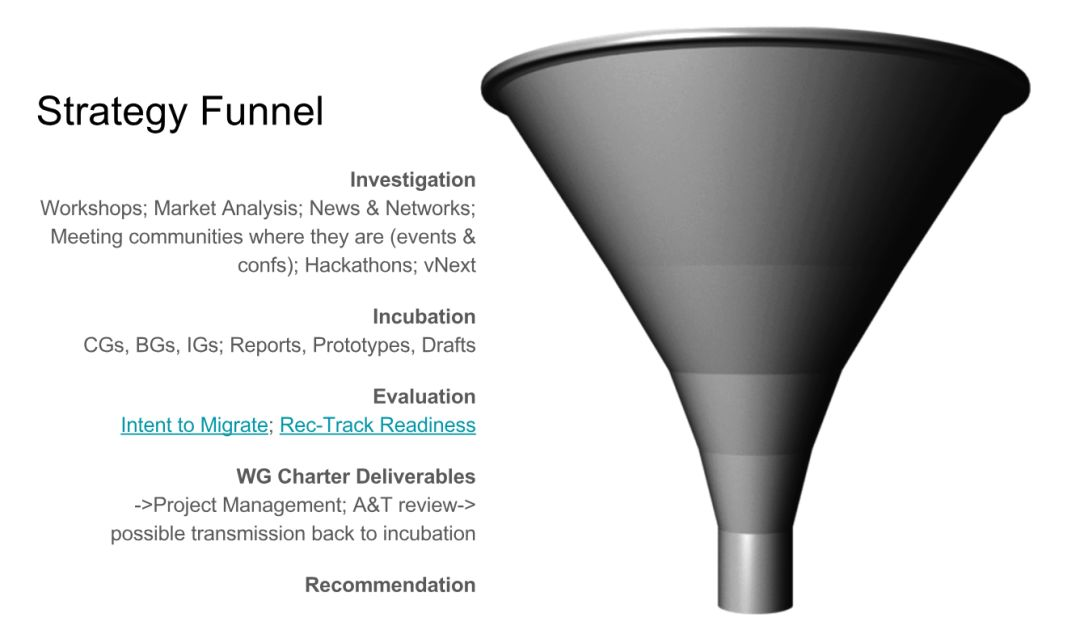 Strategy Funnel

Investigation
Workshops; Market Analysis; News & Networks; Meeting communities where they are (events & confs); Hackathons; vNext

Incubation
CGs, BGs, IGs; Reports, Prototypes, Drafts

Evaluation
Intent to Migrate; Rec-Track Readiness

WG Charter Deliverables
->Project Management; A&T review-> possible transmission back to incubation

Recommendation